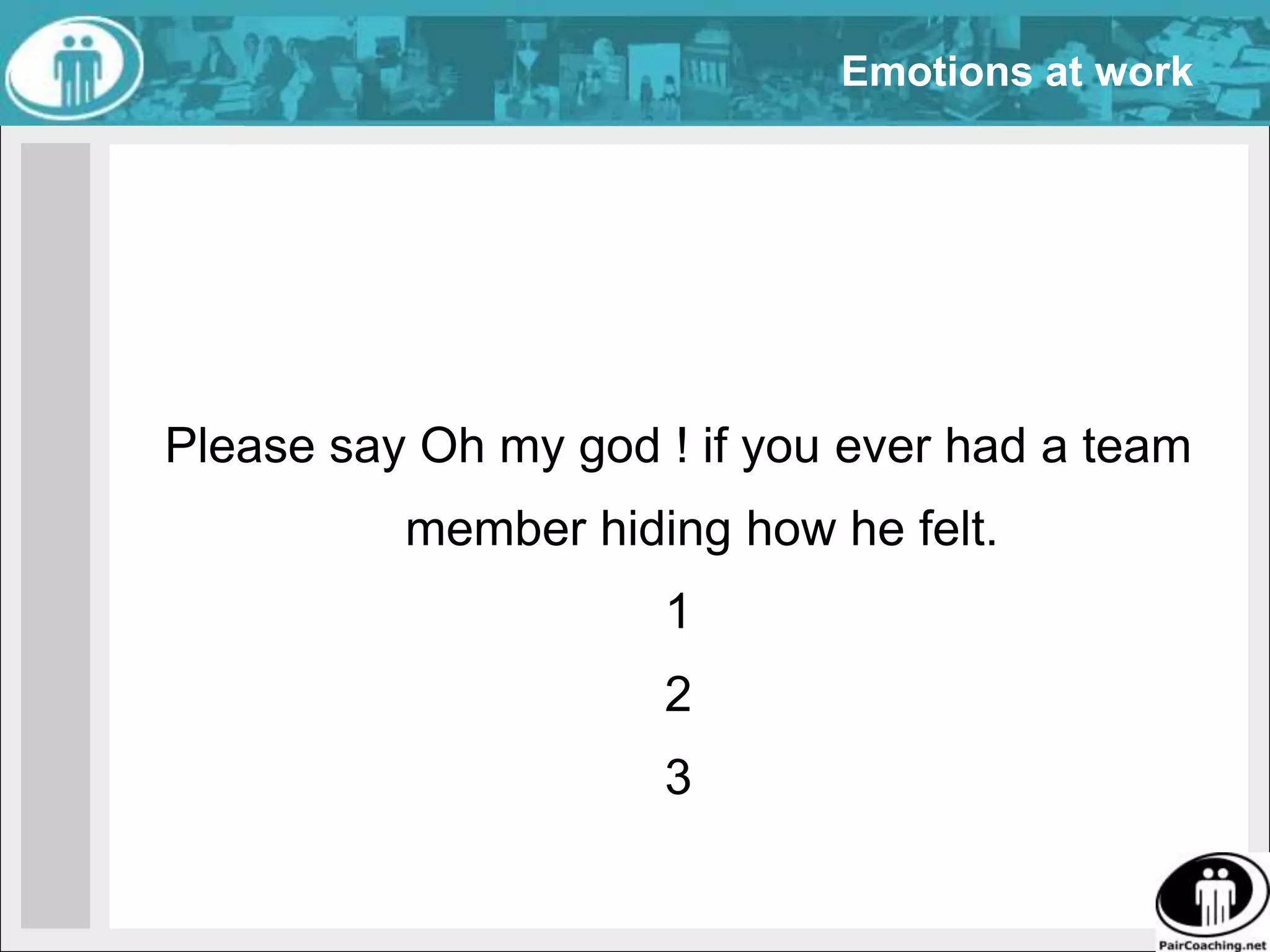 Emotions at work

Please say Oh my god ! if you ever had a team member hiding how he felt.

1

2

3

PairCoaching.net